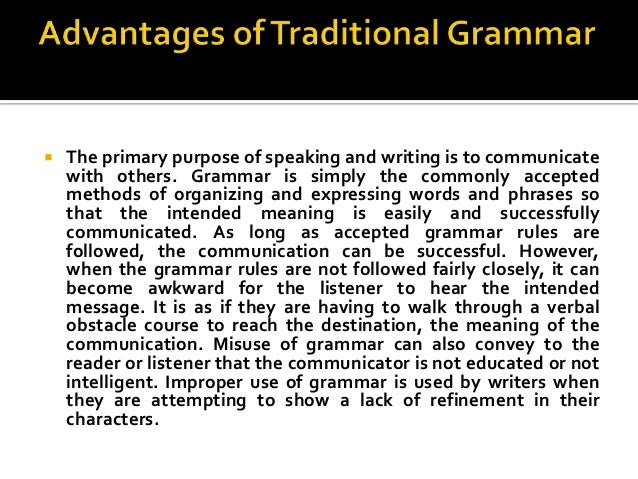 Advantages of Traditional Grammar

The primary purpose of speaking and writing is to communicate with others. Grammar is simply the commonly accepted methods of organizing and expressing words and phrases so that the intended meaning is easily and successfully communicated. As long as accepted grammar rules are followed, the communication can be successful. However, when the grammar rules are not followed fairly closely, it can become awkward for the listener to hear the intended message. It is as if they are having to walk through a verbal obstacle course to reach the destination, the meaning of the communication. Misuse of grammar can also convey to the reader or listener that the communicator is not educated or not intelligent. Improper use of grammar is used by writers when they are attempting to show a lack of refinement in their characters.